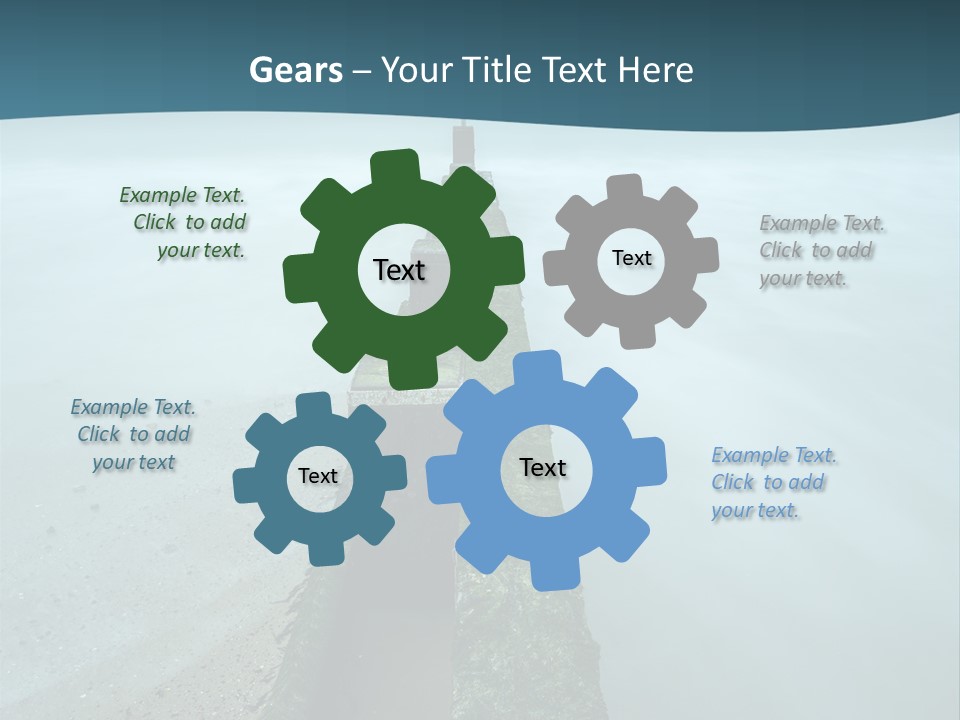 Gears – Your Title Text Here

Example Text. Click to add your text.

Text

Text

Example Text. Click to add your text.

Example Text. Click to add your text

Text

Text

Example Text. Click to add your text.